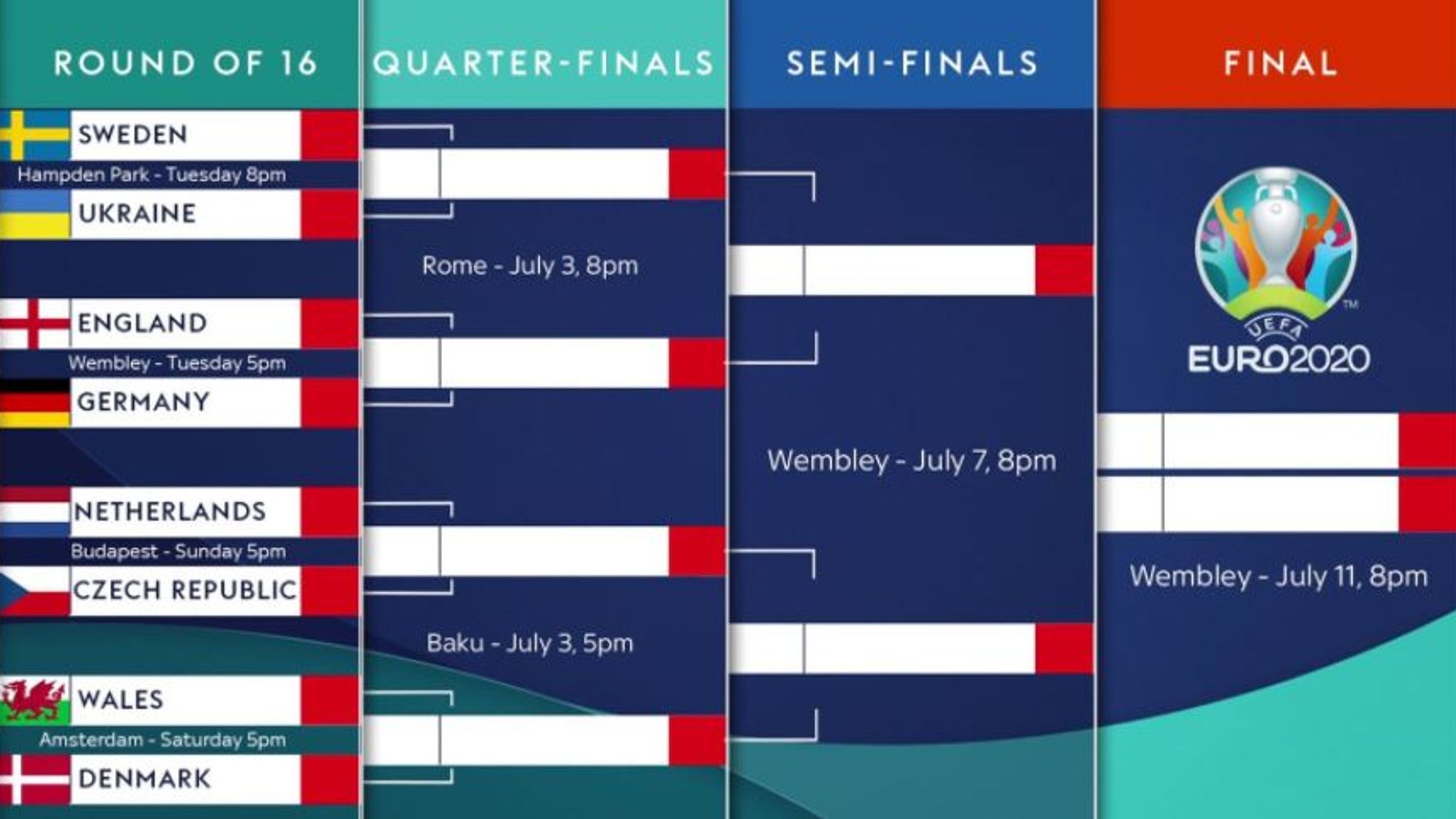 ROUND OF 16

SWEDEN
Hampden Park - Tuesday 8pm
UKRAINE

ENGLAND
Wembley - Tuesday 5pm
GERMANY

NETHERLANDS
Budapest - Sunday 5pm
CZECH REPUBLIC

WALES
Amsterdam - Saturday 5pm
DENMARK

QUARTER-FINALS

Rome - July 3, 8pm

Baku - July 3, 5pm

SEMI-FINALS

Wembley - July 7, 8pm

FINAL

UEFA EURO2020 TM

Wembley - July 11, 8pm